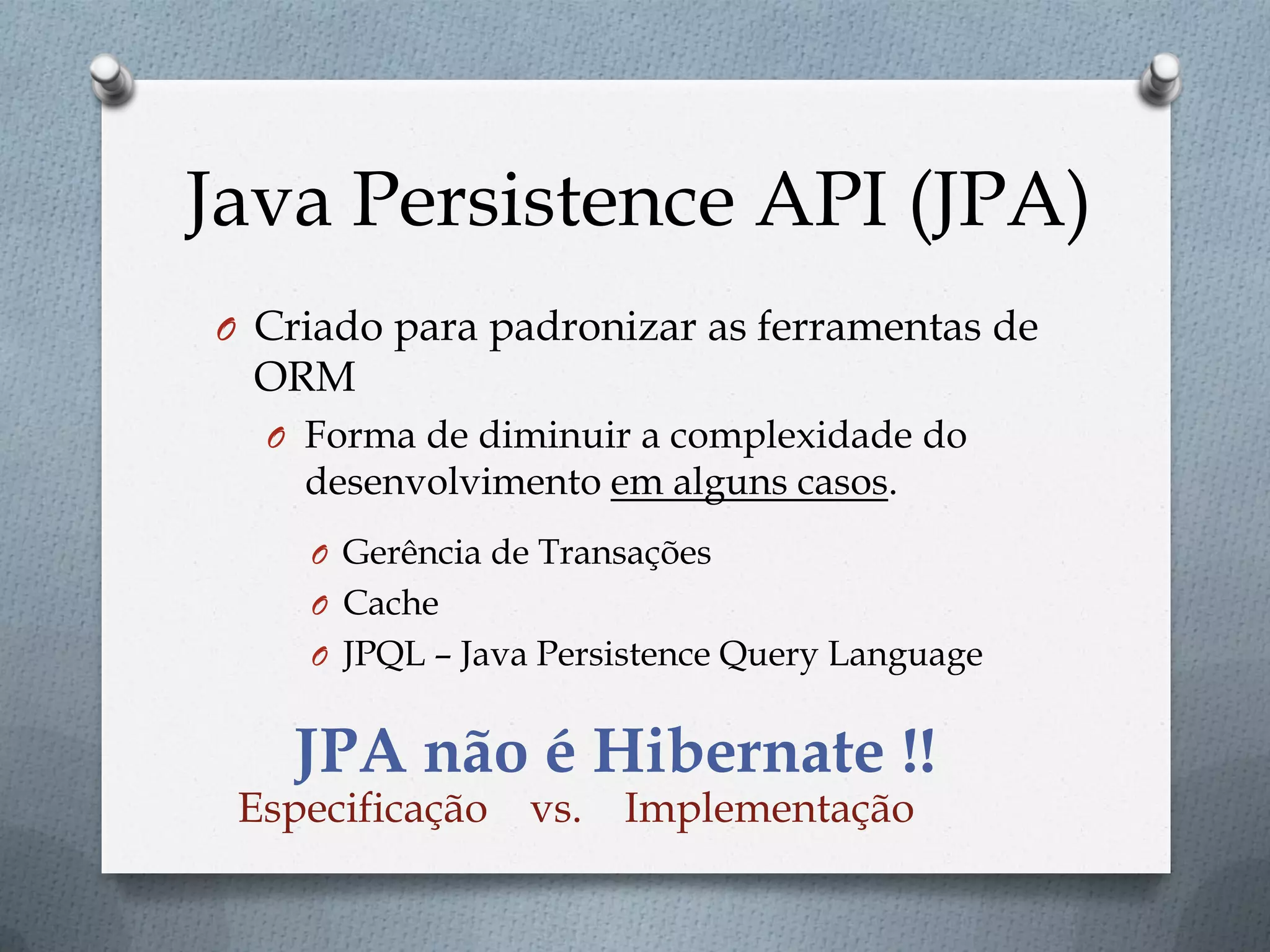 Java Persistence API (JPA)

O Criado para padronizar as ferramentas de ORM

O Forma de diminuir a complexidade do desenvolvimento em alguns casos.

O Gerência de Transações
O Cache
O JPQL – Java Persistence Query Language

JPA não é Hibernate !!
Especificação vs. Implementação